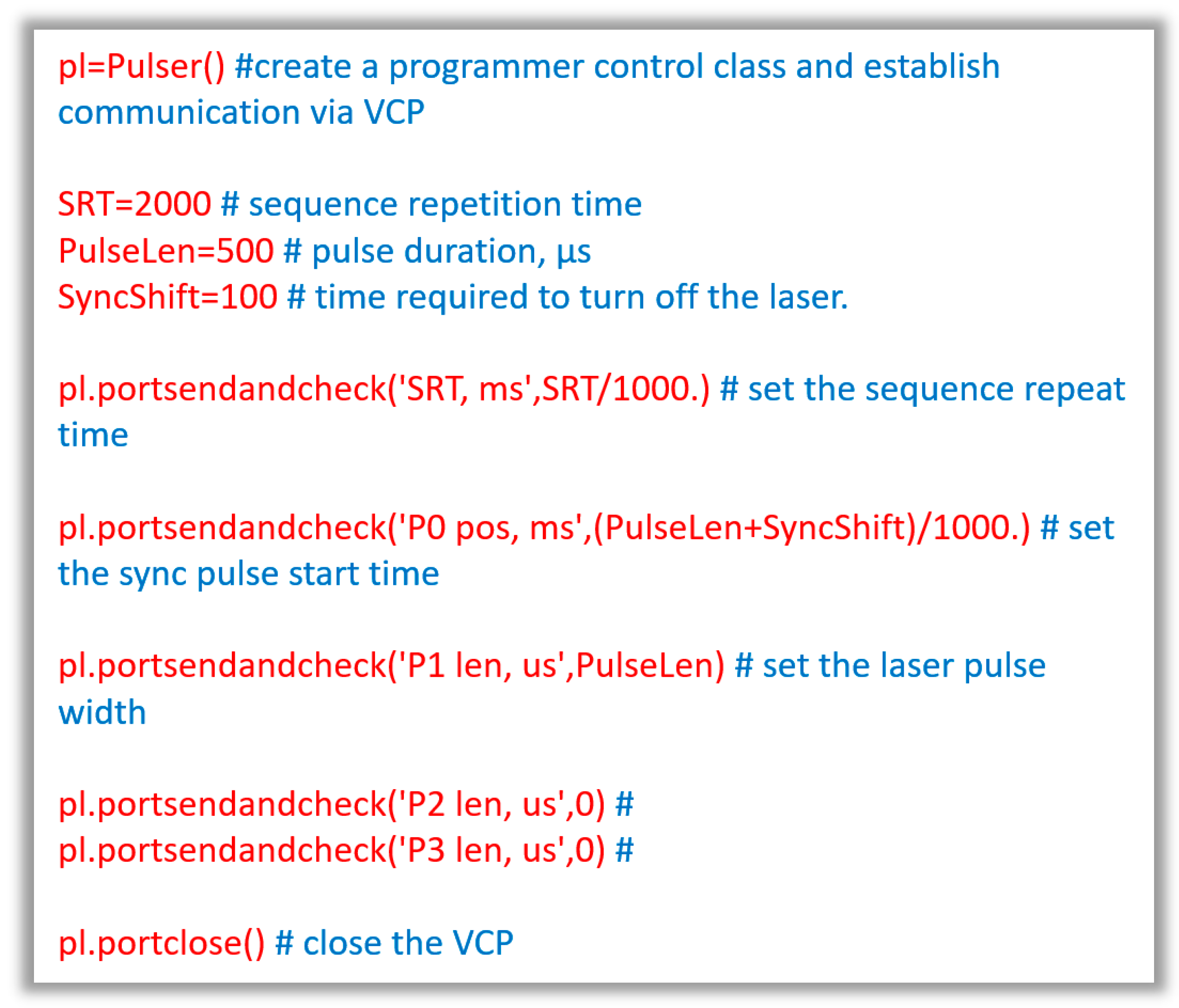 pl=Pulser() #create a programmer control class and establish communication via VCP

SRT=2000 # sequence repetition time
PulseLen=500 # pulse duration, μs
SyncShift=100 # time required to turn off the laser.

pl.portsendandcheck('SRT, ms',SRT/1000.) # set the sequence repeat time

pl.portsendandcheck('P0 pos, ms',(PulseLen+SyncShift)/1000.) # set the sync pulse start time

pl.portsendandcheck('P1 len, us',PulseLen) # set the laser pulse width

pl.portsendandcheck('P2 len, us',0) #
pl.portsendandcheck('P3 len, us',0) #

pl.portclose() # close the VCP